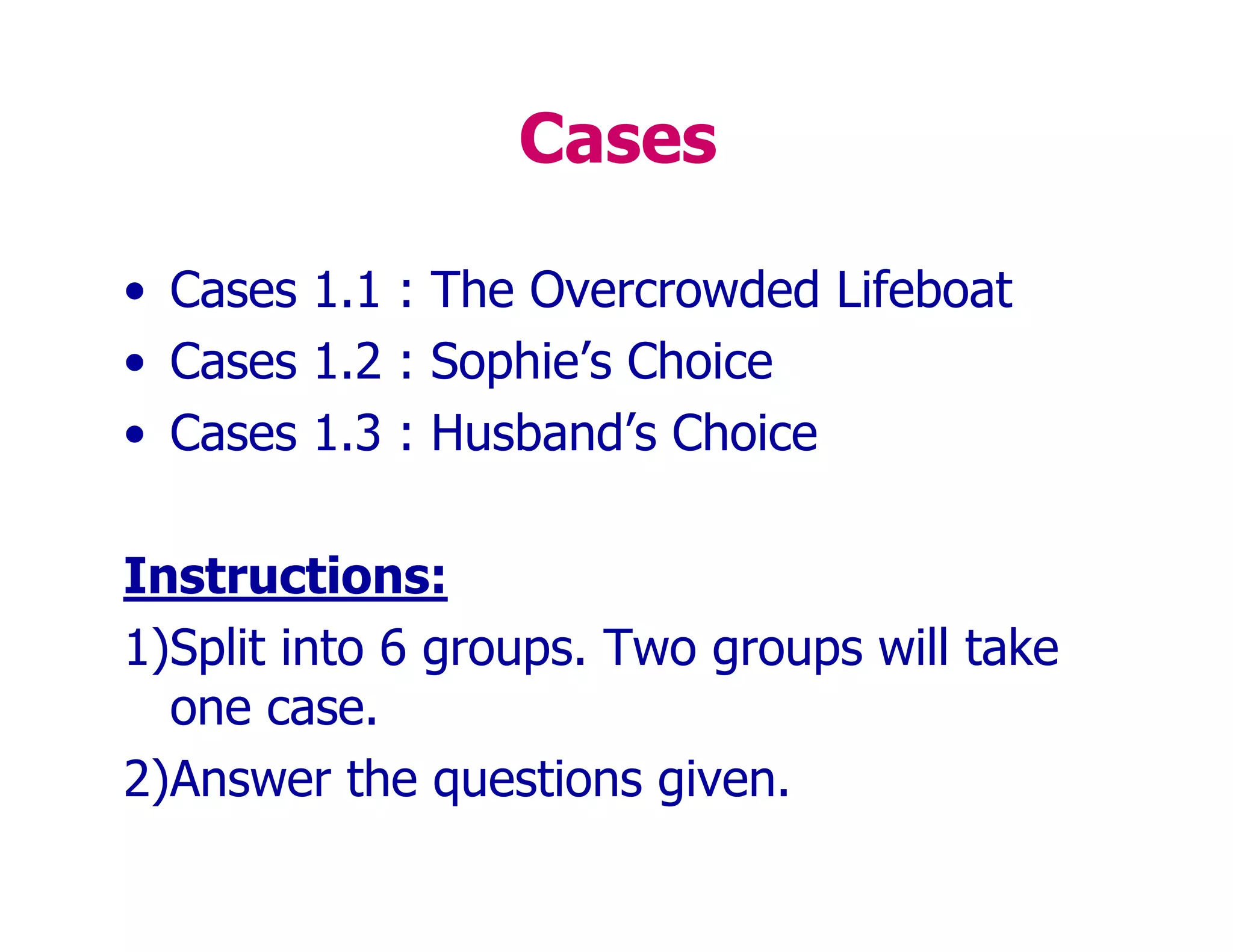 Cases

• Cases 1.1 : The Overcrowded Lifeboat
• Cases 1.2 : Sophie's Choice
• Cases 1.3 : Husband's Choice

Instructions:

1)Split into 6 groups. Two groups will take one case.

2)Answer the questions given.